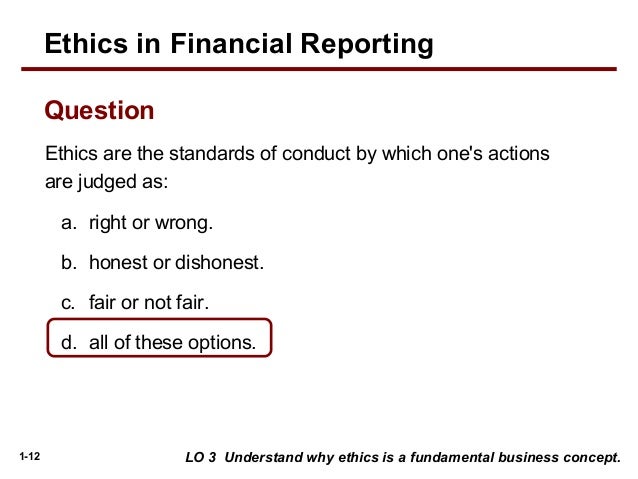 Ethics in Financial Reporting

Question

Ethics are the standards of conduct by which one's actions are judged as:

a. right or wrong.

b. honest or dishonest.

c. fair or not fair.

d. all of these options.

1-12

LO 3 Understand why ethics is a fundamental business concept.